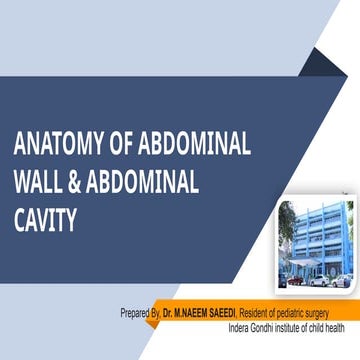 ANATOMY OF ABDOMINAL WALL & ABDOMINAL CAVITY

Prepared By, Dr. M.NAEEM SAEEDI, Resident of pediatric surgery
Indera Gondhi institute of child health